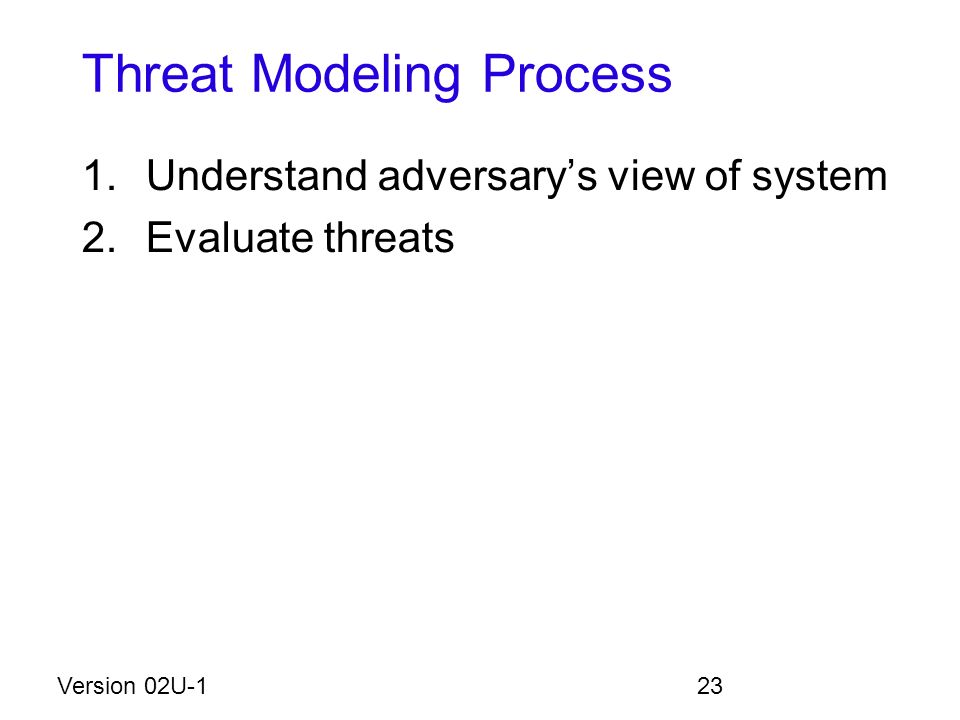 Threat Modeling Process

1. Understand adversary’s view of system
2. Evaluate threats

Version 02U-1

23